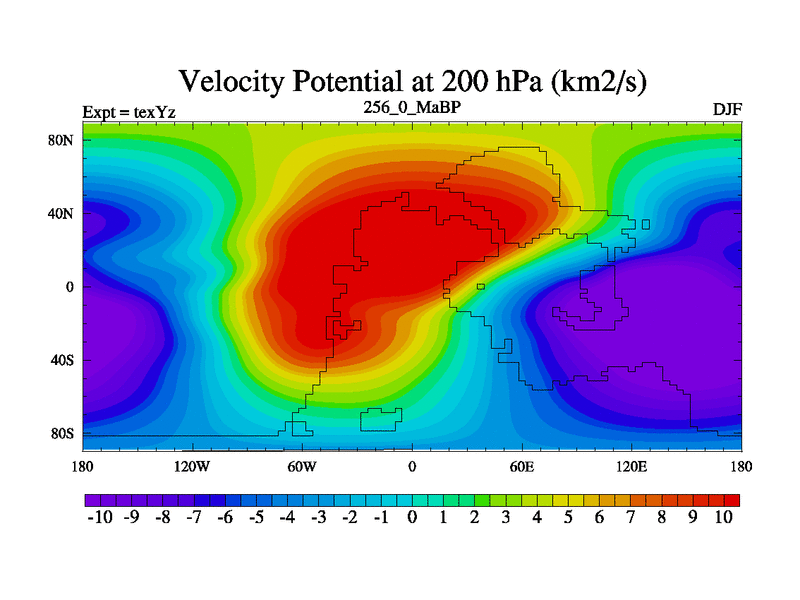 Velocity Potential at 200 hPa (km2/s)

Expt = texYz

256_0_MaBP

DJF

80N
40N
0
40S
80S

180
120W
60W
0
60E
120E
180

-10 -9 -8 -7 -6 -5 -4 -3 -2 -1 0 1 2 3 4 5 6 7 8 9 10